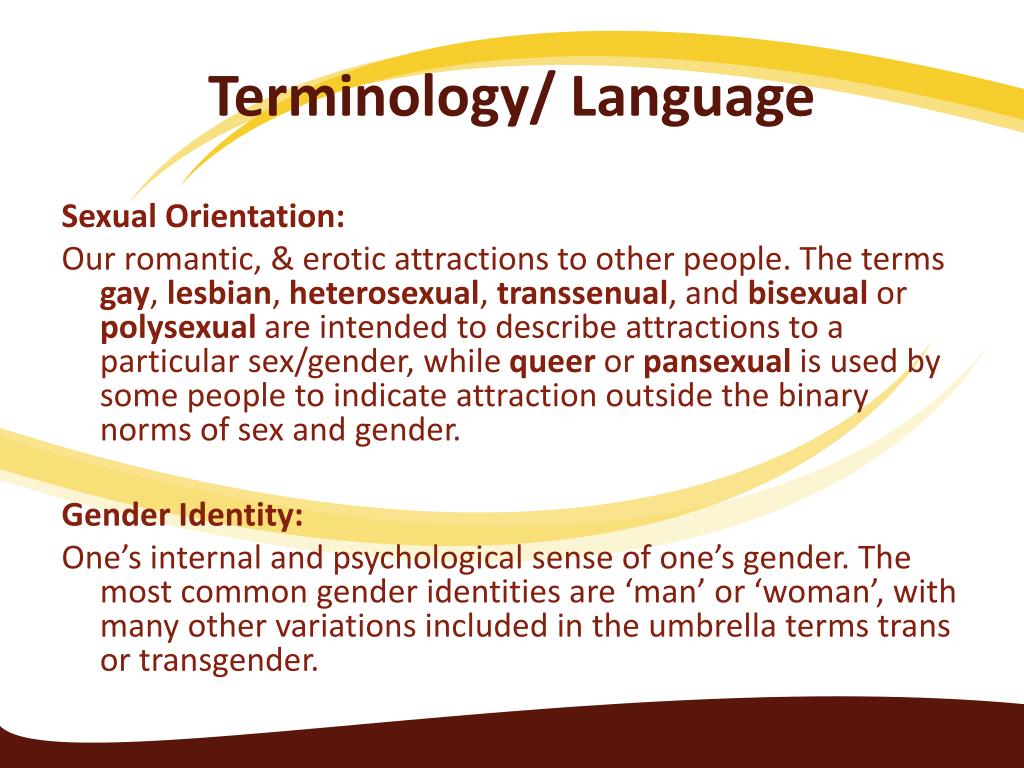 Terminology/ Language

Sexual Orientation:
Our romantic, & erotic attractions to other people. The terms gay, lesbian, heterosexual, transsenual, and bisexual or polysexual are intended to describe attractions to a particular sex/gender, while queer or pansexual is used by some people to indicate attraction outside the binary norms of sex and gender.

Gender Identity:
One's internal and psychological sense of one's gender. The most common gender identities are 'man' or 'woman', with many other variations included in the umbrella terms trans or transgender.